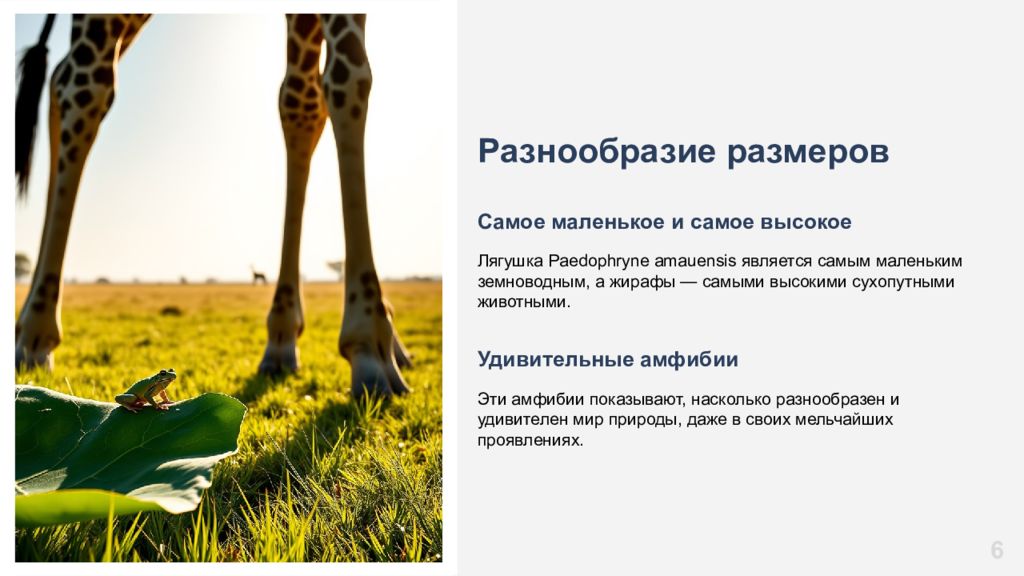 Разнообразие размеров

Самое маленькое и самое высокое

Лягушка Paedophryne amauensis является самым маленьким земноводным, а жирафы — самыми высокими сухопутными животными.

Удивительные амфибии

Эти амфибии показывают, насколько разнообразен и удивителен мир природы, даже в своих мельчайших проявлениях.

6